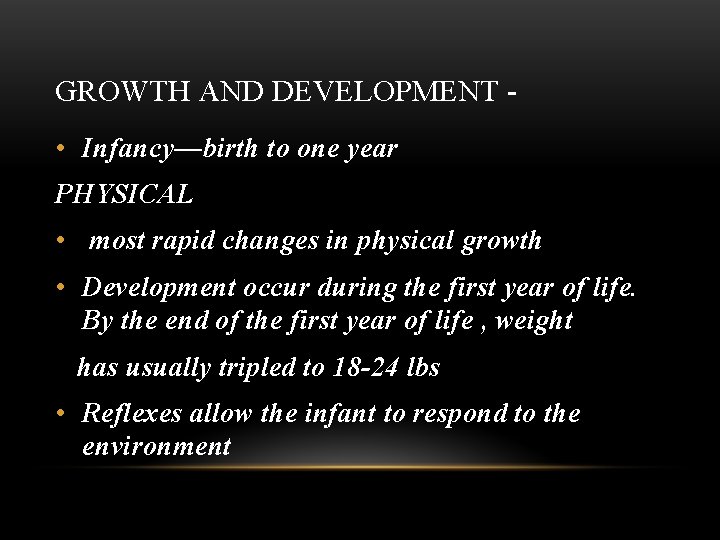 GROWTH AND DEVELOPMENT -

• Infancy—birth to one year

PHYSICAL

• most rapid changes in physical growth

• Development occur during the first year of life. By the end of the first year of life , weight

has usually tripled to 18-24 lbs

• Reflexes allow the infant to respond to the environment